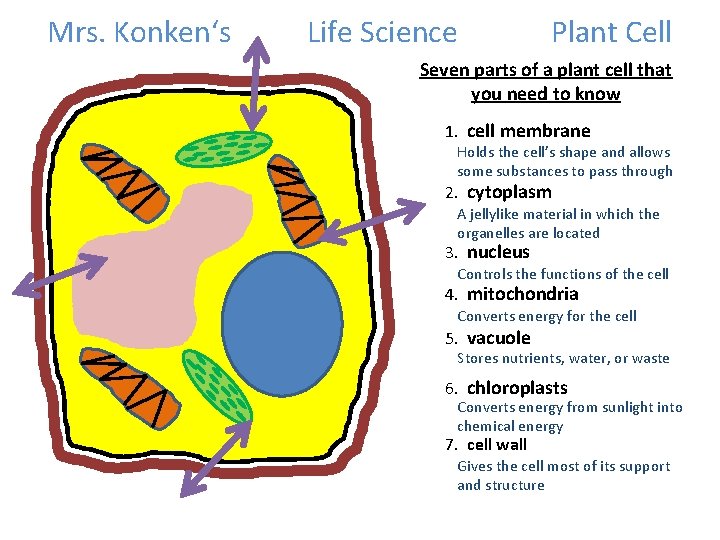 Mrs. Konken's Life Science Plant Cell

Seven parts of a plant cell that you need to know

1. cell membrane
Holds the cell's shape and allows some substances to pass through
2. cytoplasm
A jellylike material in which the organelles are located
3. nucleus
Controls the functions of the cell
4. mitochondria
Converts energy for the cell
5. vacuole
Stores nutrients, water, or waste
6. chloroplasts
Converts energy from sunlight into chemical energy
7. cell wall
Gives the cell most of its support and structure